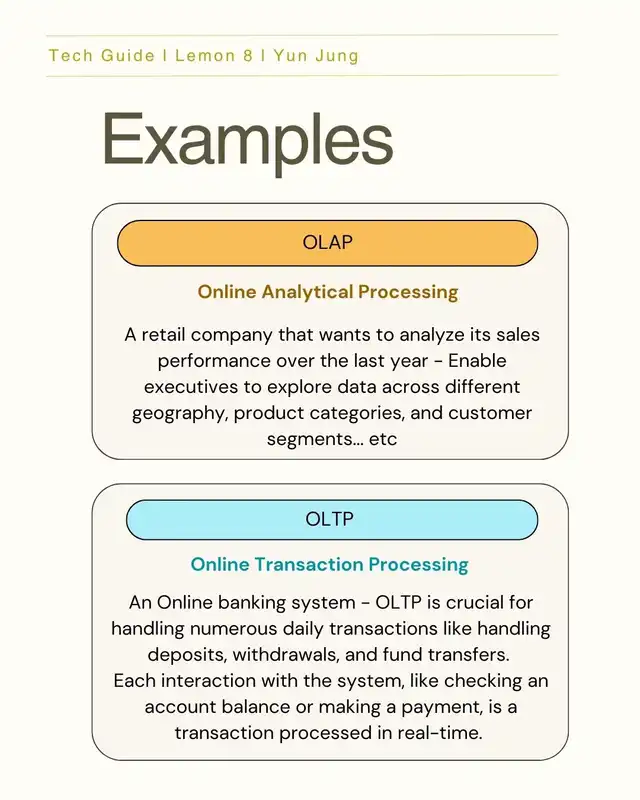 Tech Guide I Lemon 8 I Yun Jung

Examples

OLAP

Online Analytical Processing

A retail company that wants to analyze its sales performance over the last year - Enable executives to explore data across different geography, product categories, and customer segments... etc

OLTP

Online Transaction Processing

An Online banking system - OLTP is crucial for handling numerous daily transactions like handling deposits, withdrawals, and fund transfers.
Each interaction with the system, like checking an account balance or making a payment, is a transaction processed in real-time.